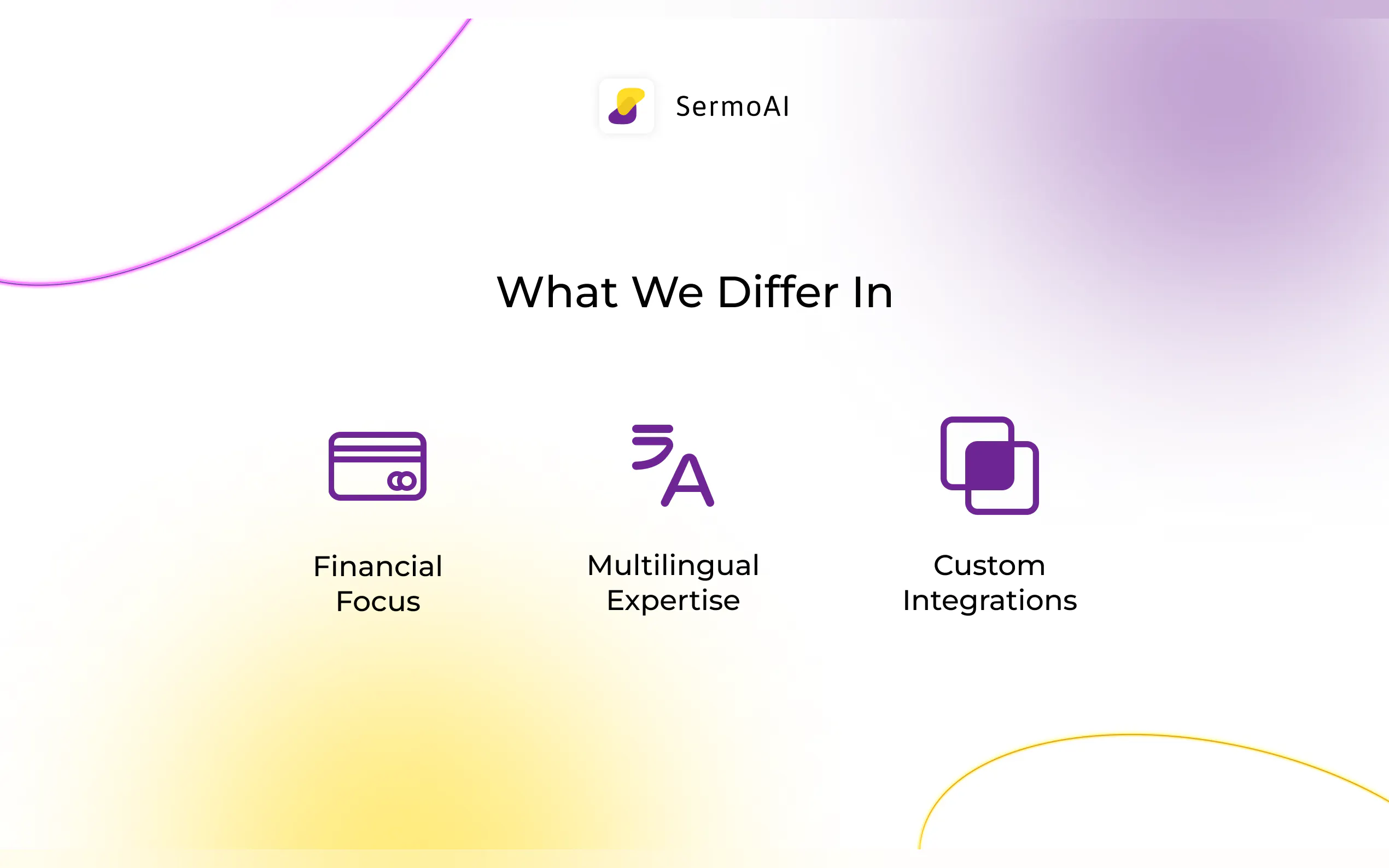 SermoAI

What We Differ In

Financial Focus

Multilingual Expertise

Custom Integrations